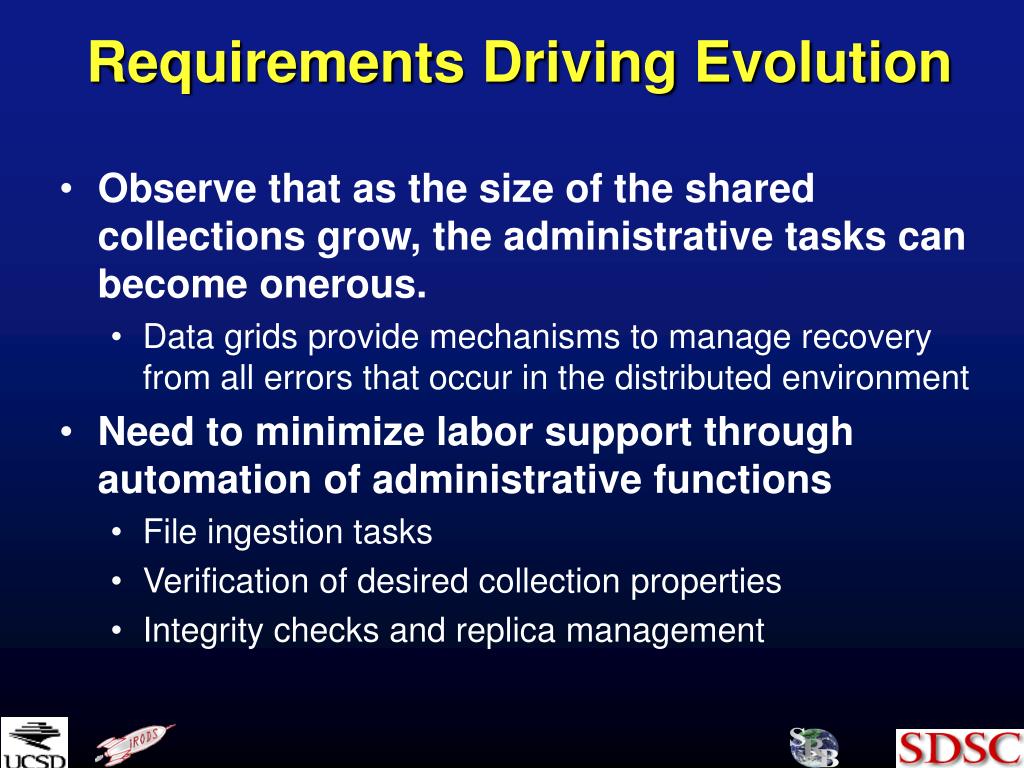 Requirements Driving Evolution

• Observe that as the size of the shared collections grow, the administrative tasks can become onerous.
  • Data grids provide mechanisms to manage recovery from all errors that occur in the distributed environment
• Need to minimize labor support through automation of administrative functions
  • File ingestion tasks
  • Verification of desired collection properties
  • Integrity checks and replica management

UCSD
iRODS
SRB
SDSC